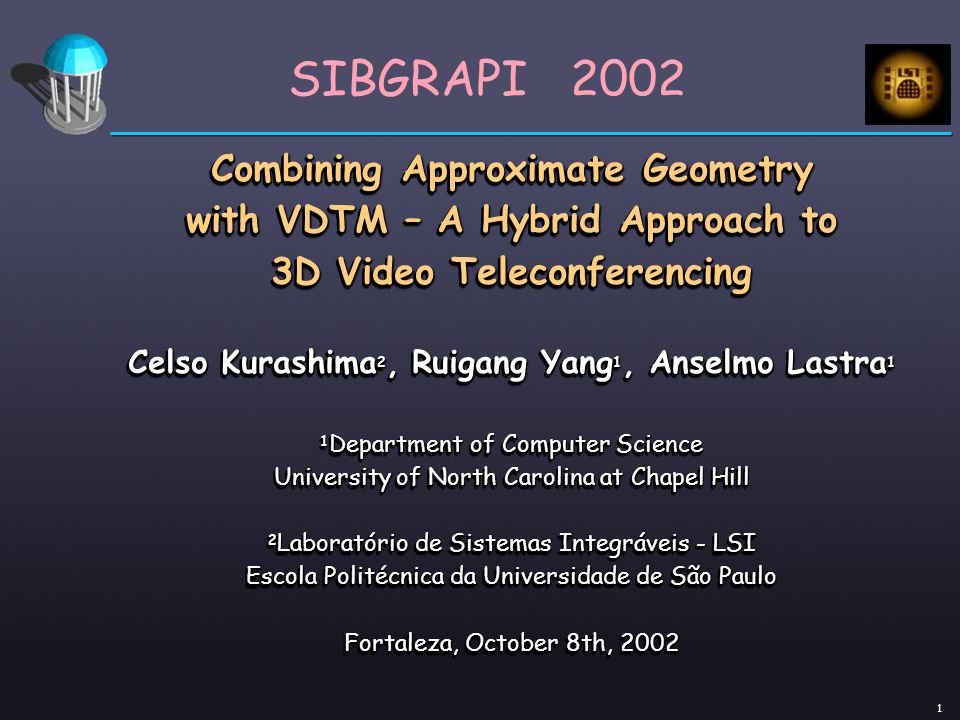 SIBGRAPI 2002

LSI

Combining Approximate Geometry with VDTM – A Hybrid Approach to 3D Video Teleconferencing

Celso Kurashima$^2$, Ruigang Yang$^1$, Anselmo Lastra$^1$

$^1$Department of Computer Science
University of North Carolina at Chapel Hill

$^2$Laboratório de Sistemas Integráveis - LSI
Escola Politécnica da Universidade de São Paulo

Fortaleza, October 8th, 2002

1